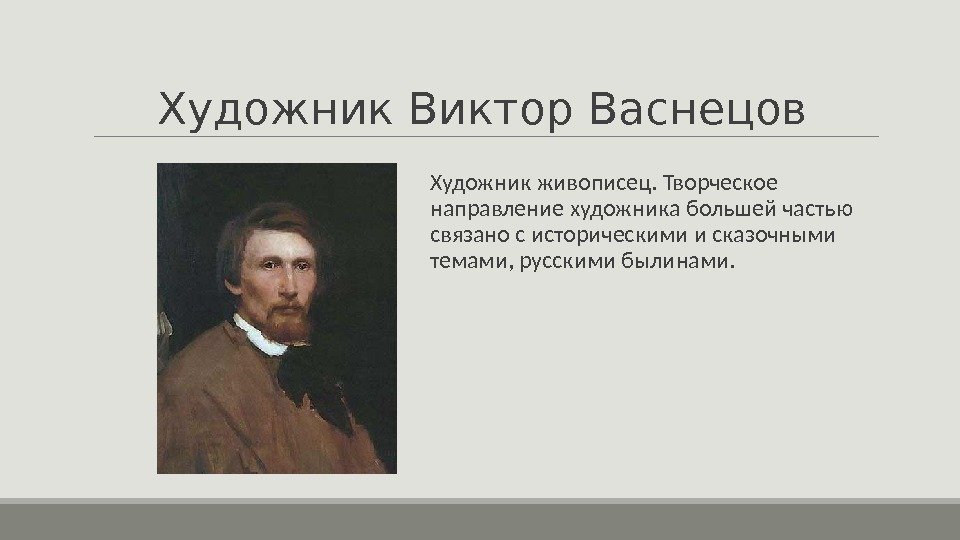 Художник Виктор Васнецов

Художник живописец. Творческое направление художника большей частью связано с историческими и сказочными темами, русскими былинами.